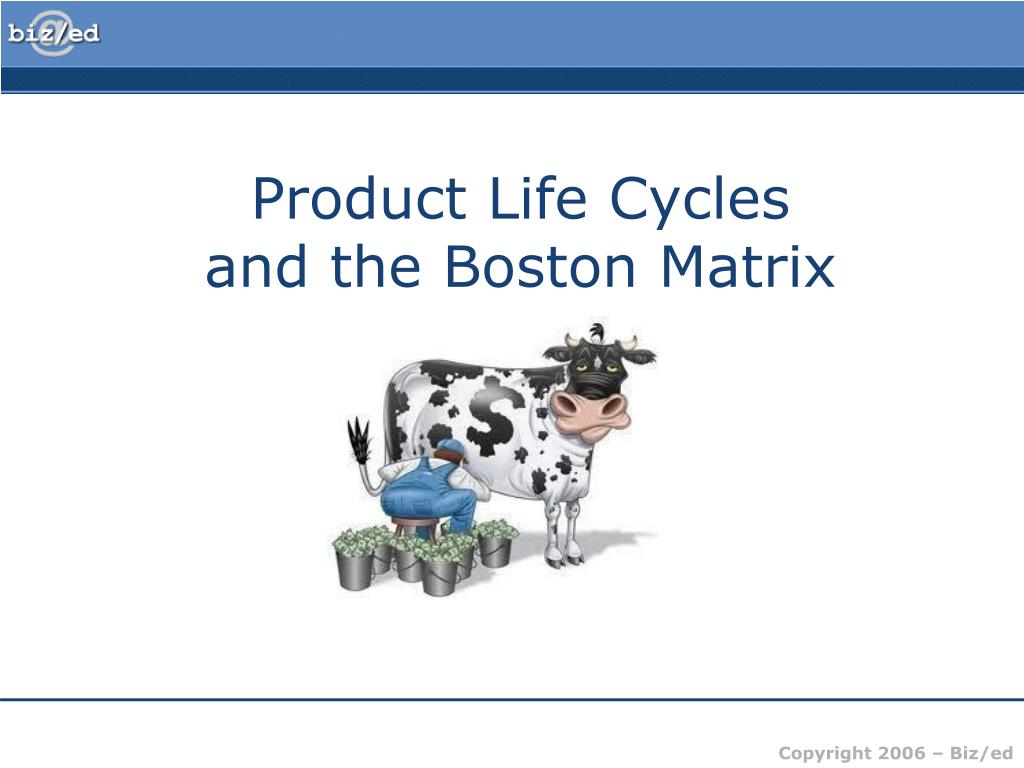 biz/ed

Product Life Cycles and the Boston Matrix

$

Copyright 2006 – Biz/ed